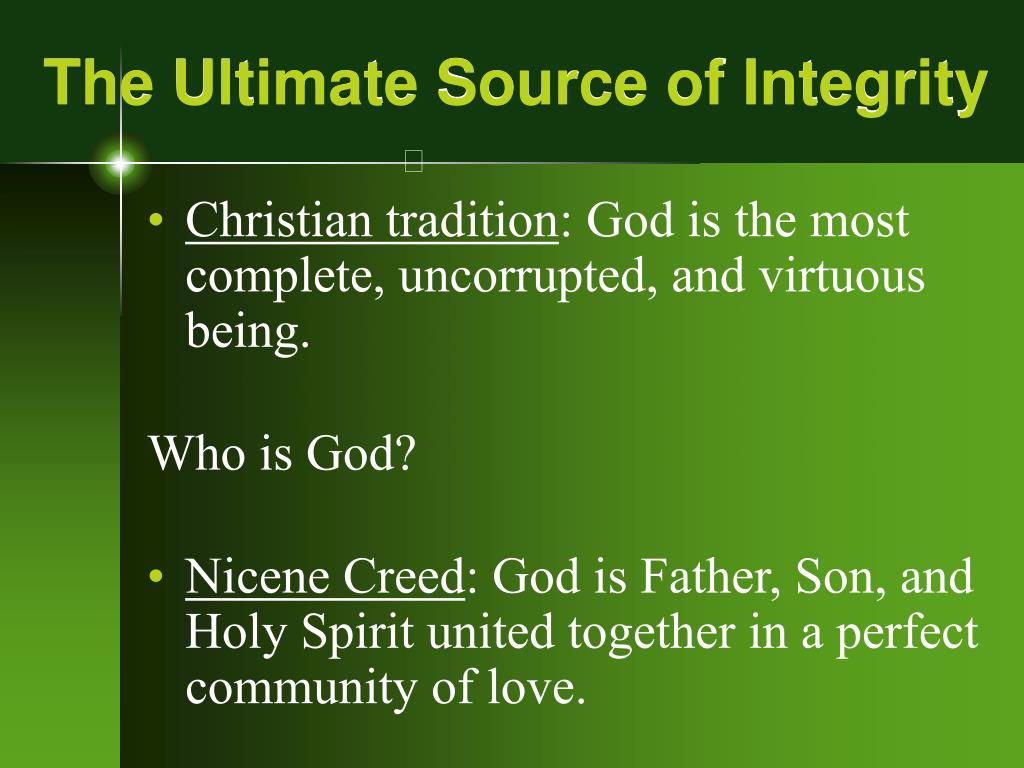 The Ultimate Source of Integrity

• Christian tradition: God is the most complete, uncorrupted, and virtuous being.

Who is God?

• Nicene Creed: God is Father, Son, and Holy Spirit united together in a perfect community of love.